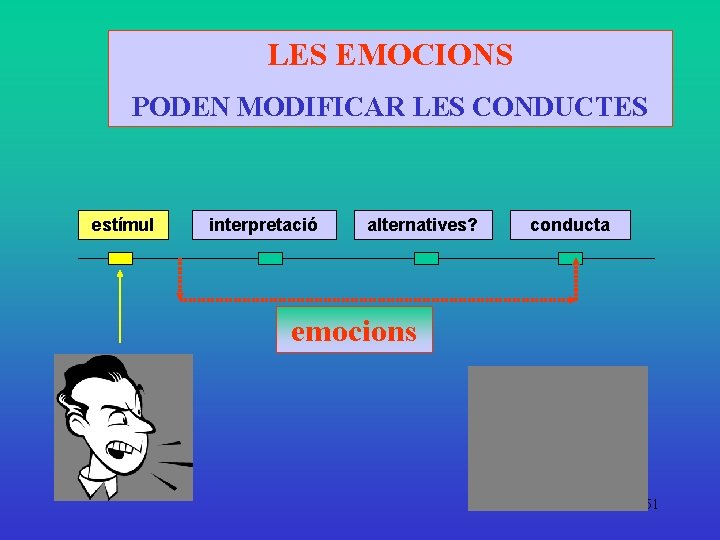 LES EMOCIONS

PODEN MODIFICAR LES CONDUCTES

estímul

interpretació

alternatives?

conducta

emocions

51